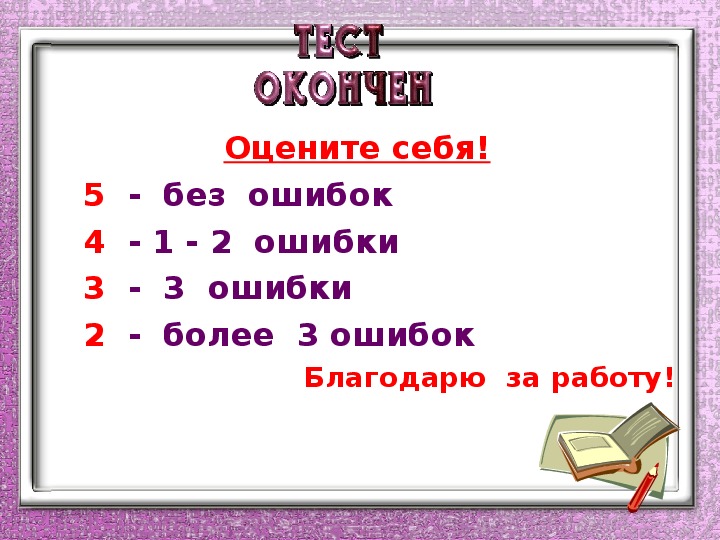 ТЕСТ ОКОНЧЕН

Оцените себя!

5 - без ошибок

4 - 1 - 2 ошибки

3 - 3 ошибки

2 - более 3 ошибок

Благодарю за работу!